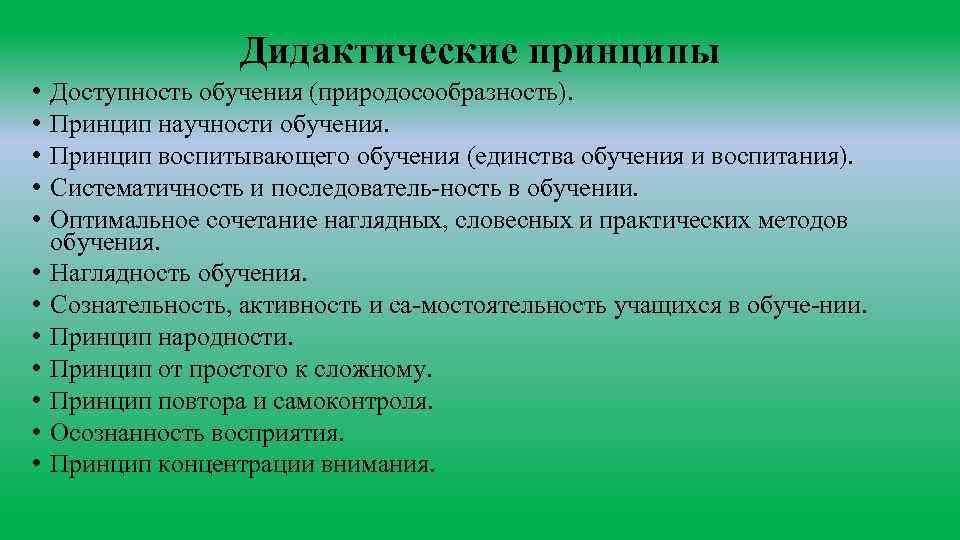 Дидактические принципы

• Доступность обучения (природосообразность).
• Принцип научности обучения.
• Принцип воспитывающего обучения (единства обучения и воспитания).
• Систематичность и последователь-ность в обучении.
• Оптимальное сочетание наглядных, словесных и практических методов обучения.
• Наглядность обучения.
• Сознательность, активность и са-мостоятельность учащихся в обуче-нии.
• Принцип народности.
• Принцип от простого к сложному.
• Принцип повтора и самоконтроля.
• Осознанность восприятия.
• Принцип концентрации внимания.